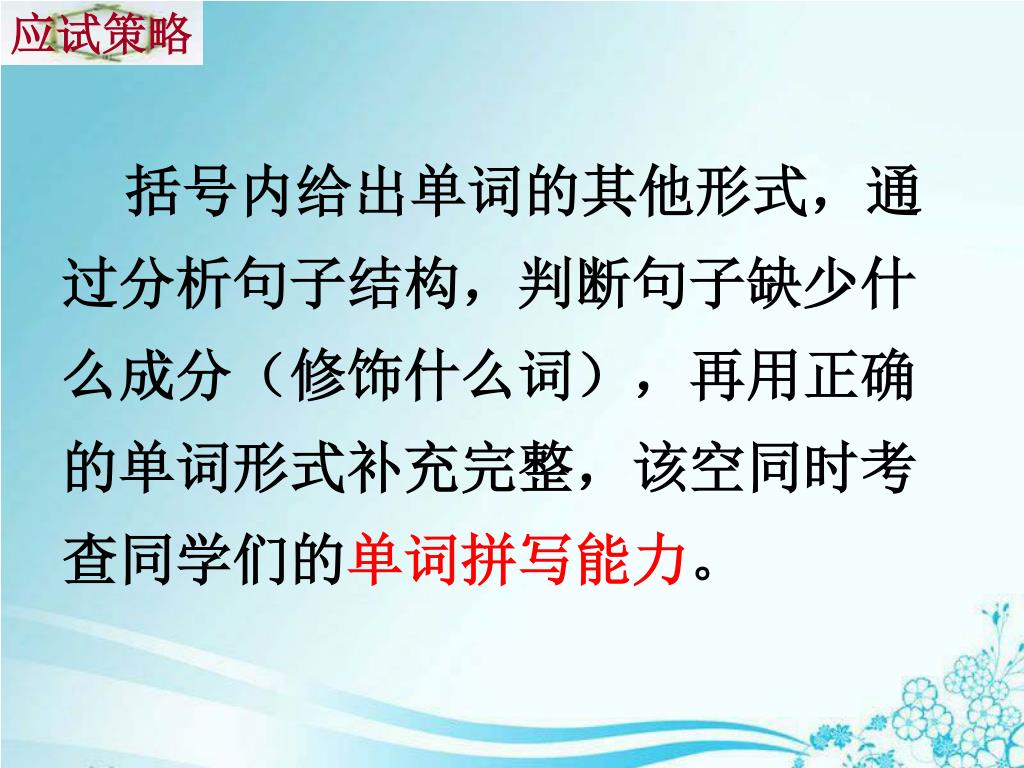 应试策略

括号内给出单词的其他形式，通过分析句子结构，判断句子缺少什么成分（修饰什么词），再用正确的单词形式补充完整，该空同时考查同学们的单词拼写能力。